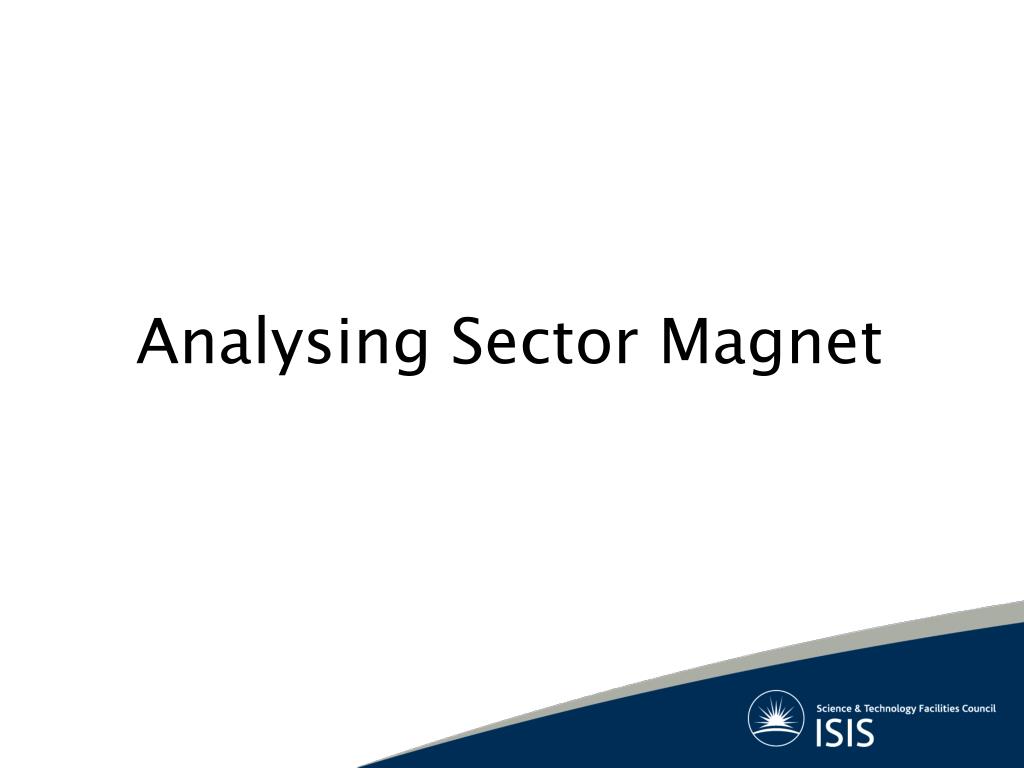 Analysing Sector Magnet

Science & Technology Facilities Council
ISIS